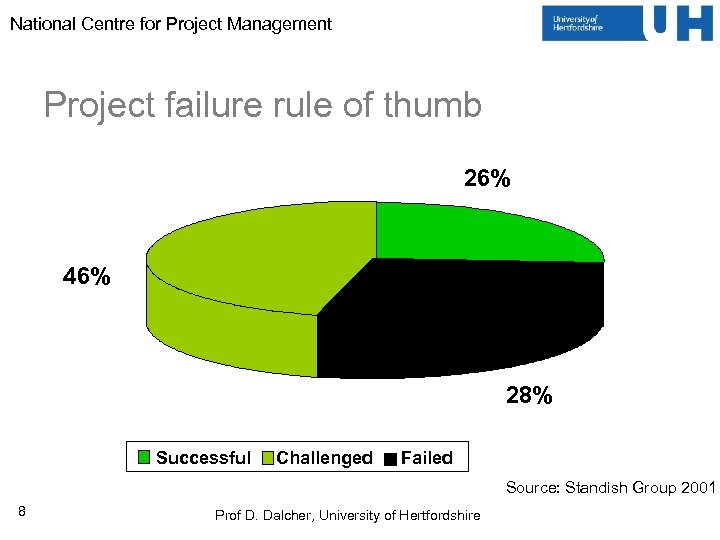 National Centre for Project Management

University of Hertfordshire UH

Project failure rule of thumb

26%

46%

28%

Successful Challenged Failed

Source: Standish Group 2001

8

Prof D. Dalcher, University of Hertfordshire